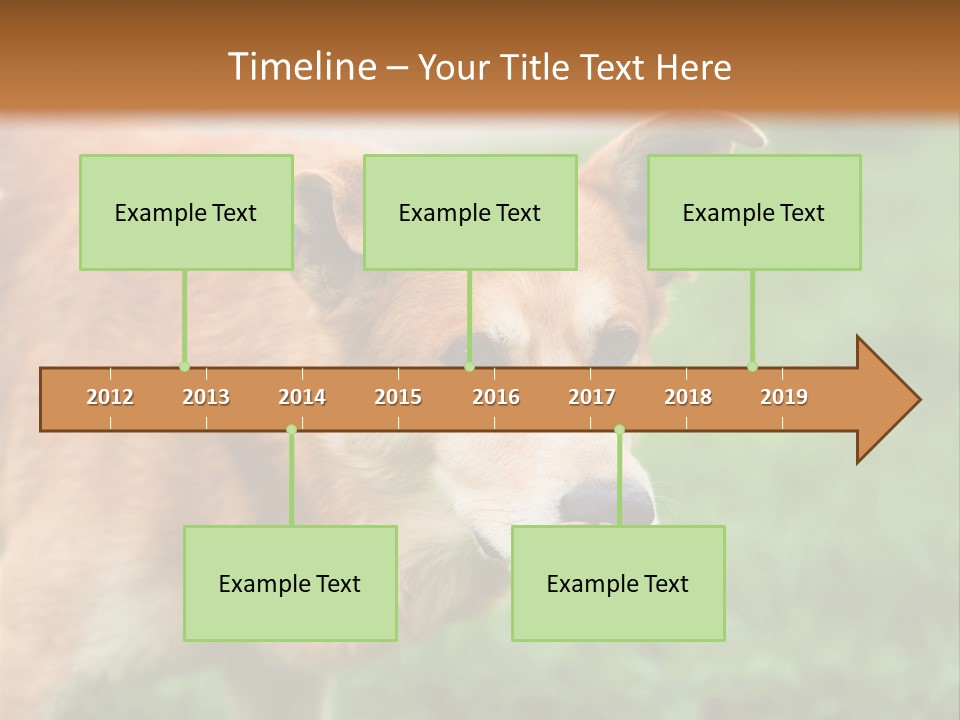 Timeline – Your Title Text Here

Example Text

Example Text

Example Text

2012 2013 2014 2015 2016 2017 2018 2019

Example Text

Example Text